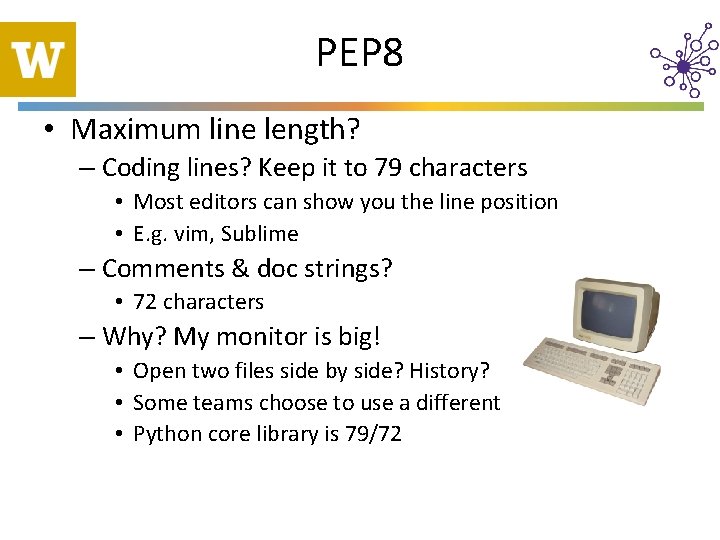 W

PEP8

• Maximum line length?
– Coding lines? Keep it to 79 characters
• Most editors can show you the line position
• E.g. vim, Sublime
– Comments & doc strings?
• 72 characters
– Why? My monitor is big!
• Open two files side by side? History?
• Some teams choose to use a different
• Python core library is 79/72